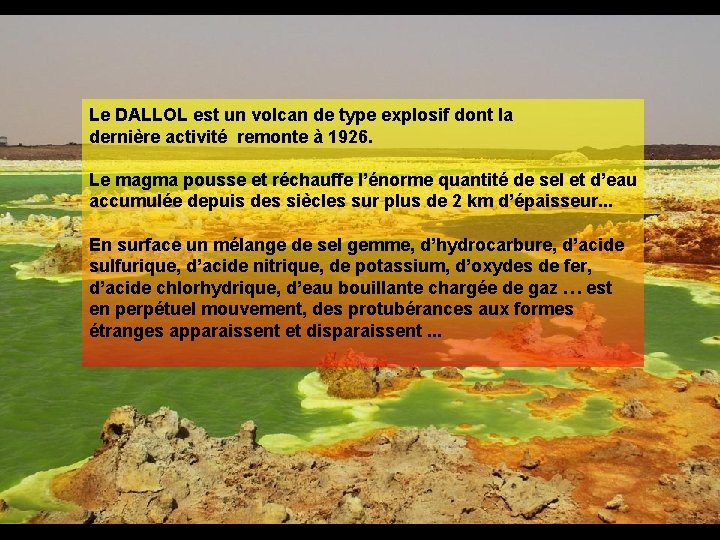 Le DALLOL est un volcan de type explosif dont la dernière activité remonte à 1926.

Le magma pousse et réchauffe l'énorme quantité de sel et d'eau accumulée depuis des siècles sur plus de 2 km d'épaisseur...

En surface un mélange de sel gemme, d'hydrocarbure, d'acide sulfurique, d'acide nitrique, de potassium, d'oxydes de fer, d'acide chlorhydrique, d'eau bouillante chargée de gaz … est en perpétuel mouvement, des protubérances aux formes étranges apparaissent et disparaissent ...